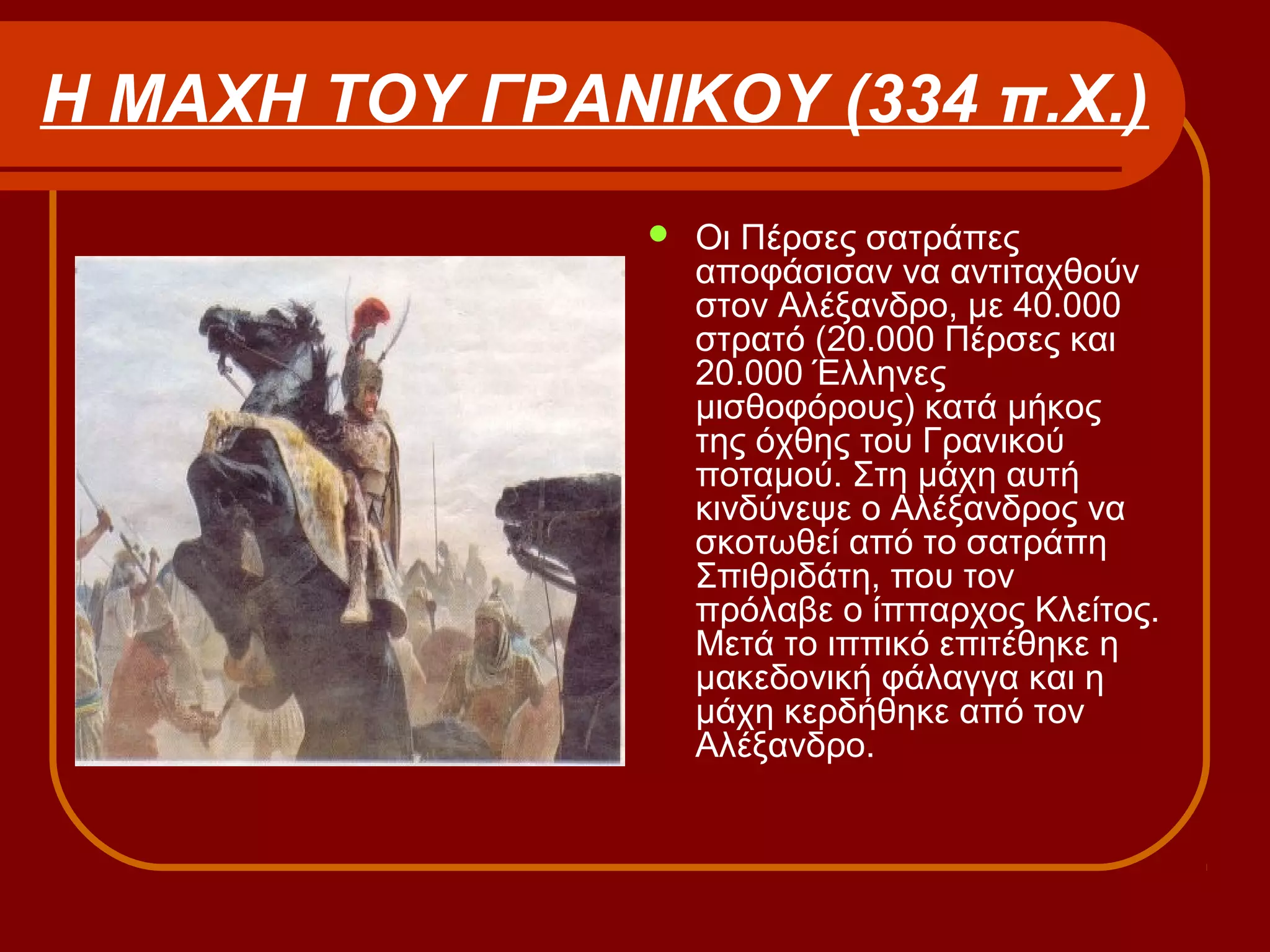 Η ΜΑΧΗ ΤΟΥ ΓΡΑΝΙΚΟΥ (334 π.Χ.)

Οι Πέρσες σατράπες αποφάσισαν να αντιταχθούν στον Αλέξανδρο, με 40.000 στρατό (20.000 Πέρσες και 20.000 Έλληνες μισθοφόρους) κατά μήκος της όχθης του Γρανικού ποταμού. Στη μάχη αυτή κινδύνεψε ο Αλέξανδρος να σκοτωθεί από το σατράπη Σπιθριδάτη, που τον πρόλαβε ο ίππαρχος Κλείτος. Μετά το ιππικό επιτέθηκε η μακεδονική φάλαγγα και η μάχη κερδήθηκε από τον Αλέξανδρο.